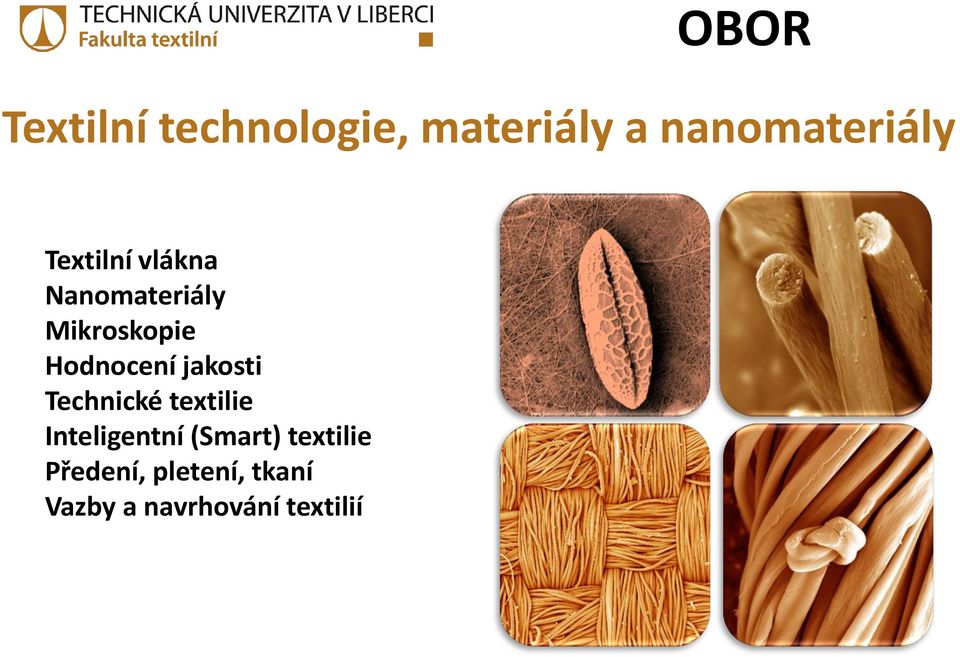 TECHNICKÁ UNIVERZITA V LIBERCI
Fakulta textilní

OBOR

Textilní technologie, materiály a nanomateriály

Textilní vlákna
Nanomateriály
Mikroskopie
Hodnocení jakosti
Technické textilie
Inteligentní (Smart) textilie
Předení, pletení, tkaní
Vazby a navrhování textilií